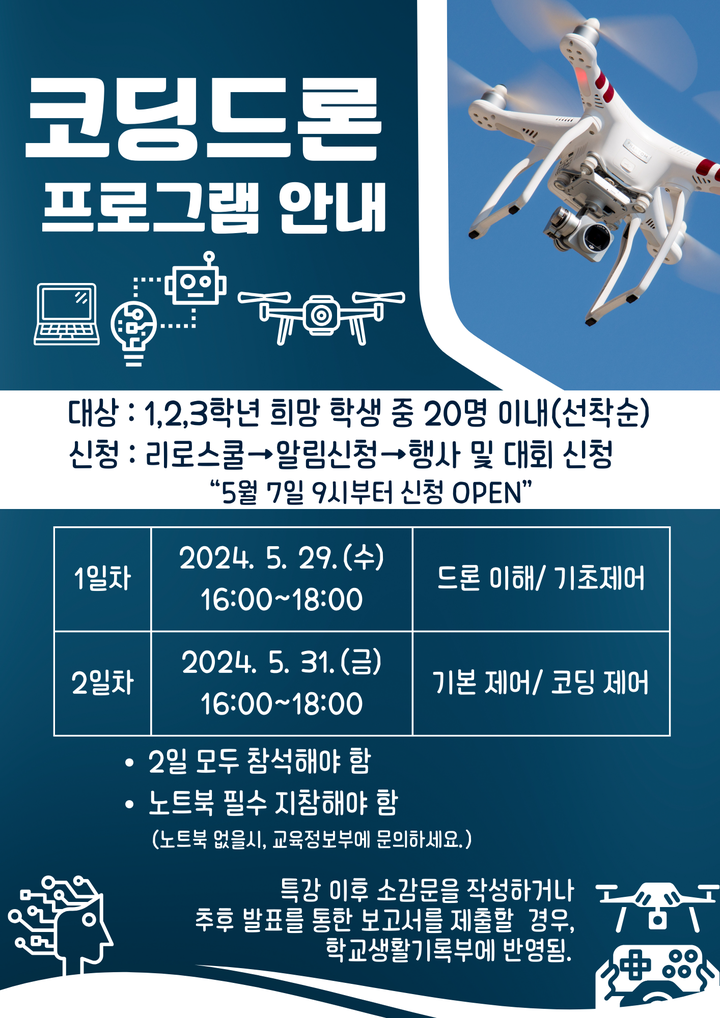 코딩드론
프로그램 안내

대상 : 1,2,3학년 희망 학생 중 20명 이내(선착순)
신청 : 리로스쿨→알림신청→행사 및 대회 신청
“5월 7일 9시부터 신청 OPEN”

| 1일차 | 2024. 5. 29. (수) 16:00~18:00 | 드론 이해/ 기초제어 |
|---|---|---|
| 2일차 | 2024. 5. 31. (금) 16:00~18:00 | 기본 제어/ 코딩 제어 |

• 2일 모두 참석해야 함
• 노트북 필수 지참해야 함
(노트북 없을시, 교육정보부에 문의하세요.)

특강 이후 소감문을 작성하거나 추후 발표를 통한 보고서를 제출할 경우, 학교생활기록부에 반영됨.